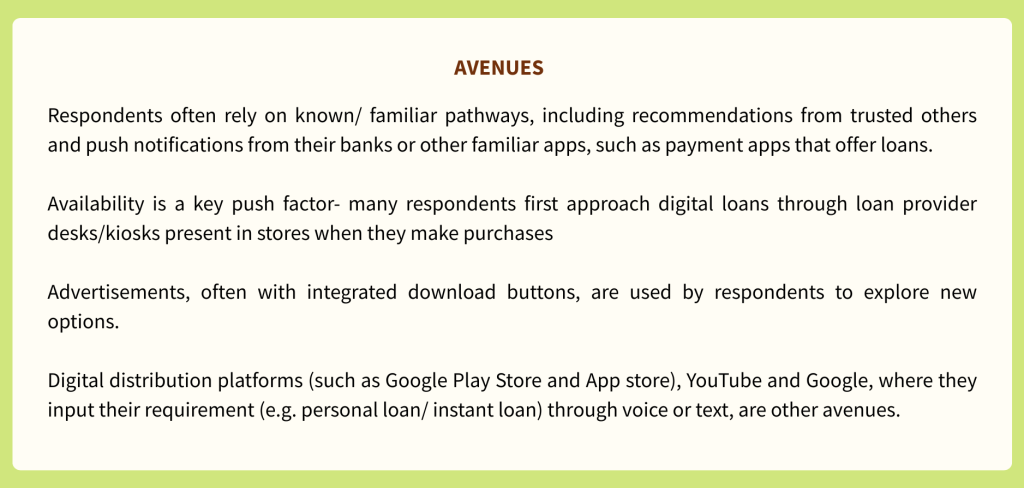 AVENUES

Respondents often rely on known/ familiar pathways, including recommendations from trusted others and push notifications from their banks or other familiar apps, such as payment apps that offer loans.

Availability is a key push factor- many respondents first approach digital loans through loan provider desks/kiosks present in stores when they make purchases

Advertisements, often with integrated download buttons, are used by respondents to explore new options.

Digital distribution platforms (such as Google Play Store and App store), YouTube and Google, where they input their requirement (e.g. personal loan/ instant loan) through voice or text, are other avenues.